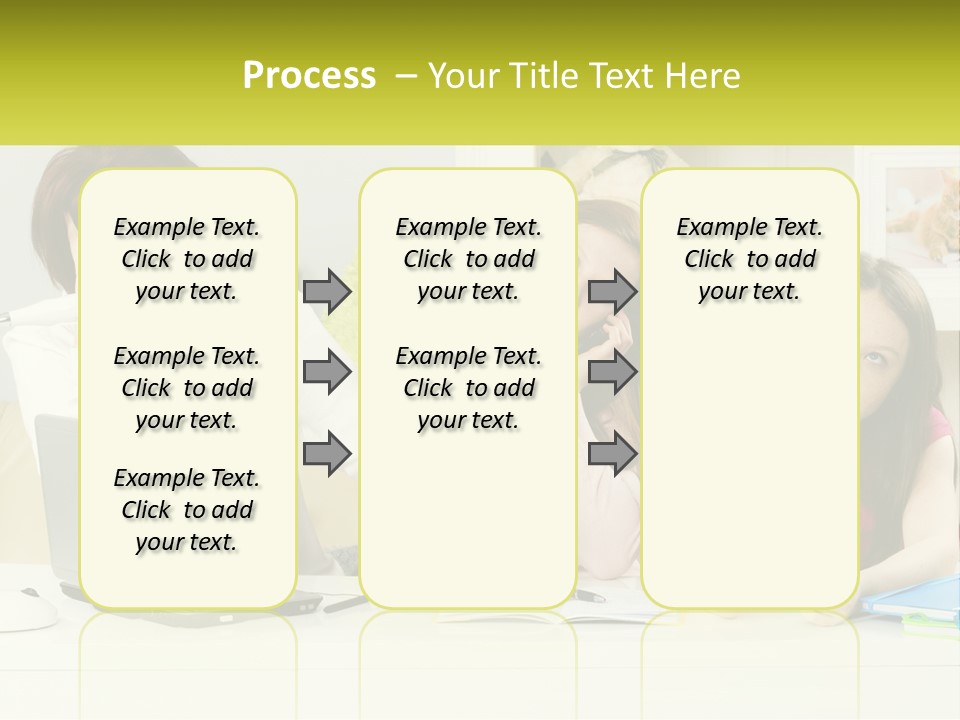 Process – Your Title Text Here

Example Text. Click to add your text.

Example Text. Click to add your text.

Example Text. Click to add your text.

Example Text. Click to add your text.

Example Text. Click to add your text.

Example Text. Click to add your text.